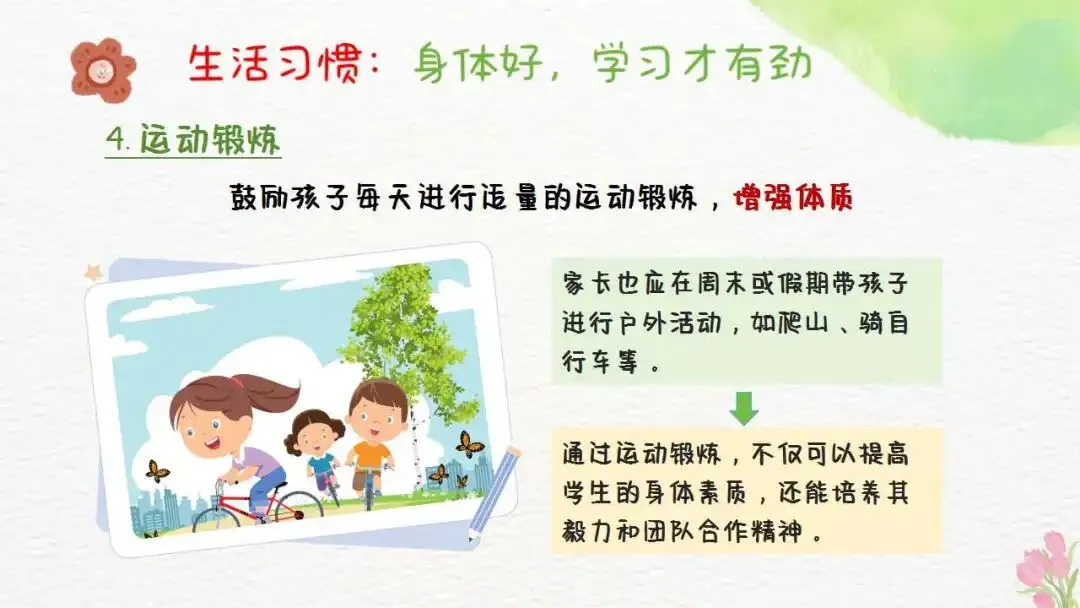 生活习惯：身体好，学习才有劲

4. 运动锻炼

鼓励孩子每天进行适量的运动锻炼，增强体质

家长也应在周末或假期带孩子进行户外活动，如爬山、骑自行车等。

通过运动锻炼，不仅可以提高学生的身体素质，还能培养其毅力和团队合作精神。